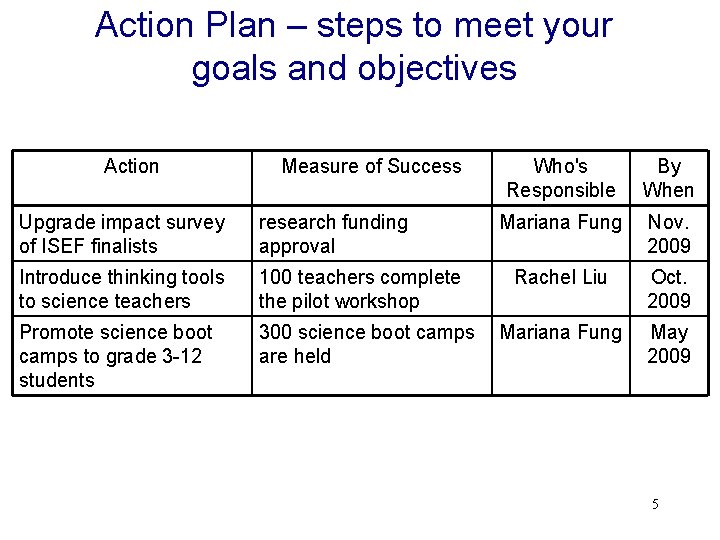 Action Plan – steps to meet your goals and objectives

| Action | Measure of Success | Who's Responsible | By When |
|---|---|---|---|
| Upgrade impact survey of ISEF finalists | research funding approval | Mariana Fung | Nov. 2009 |
| Introduce thinking tools to science teachers | 100 teachers complete the pilot workshop | Rachel Liu | Oct. 2009 |
| Promote science boot camps to grade 3-12 students | 300 science boot camps are held | Mariana Fung | May 2009 |

5